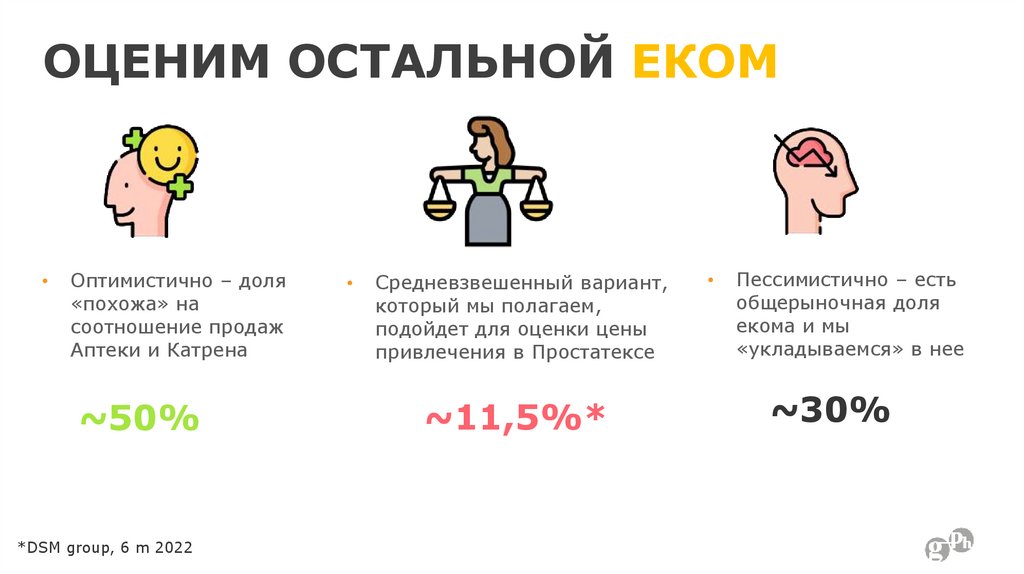 ОЦЕНИМ ОСТАЛЬНОЙ ЕКОМ

• Оптимистично – доля «похожа» на соотношение продаж Аптеки и Катрена

~50%

• Средневзвешенный вариант, который мы полагаем, подойдет для оценки цены привлечения в Простатексе

~11,5%*

• Пессимистично – есть общерыночная доля екома и мы «укладываемся» в нее

~30%

*DSM group, 6 m 2022

gPh